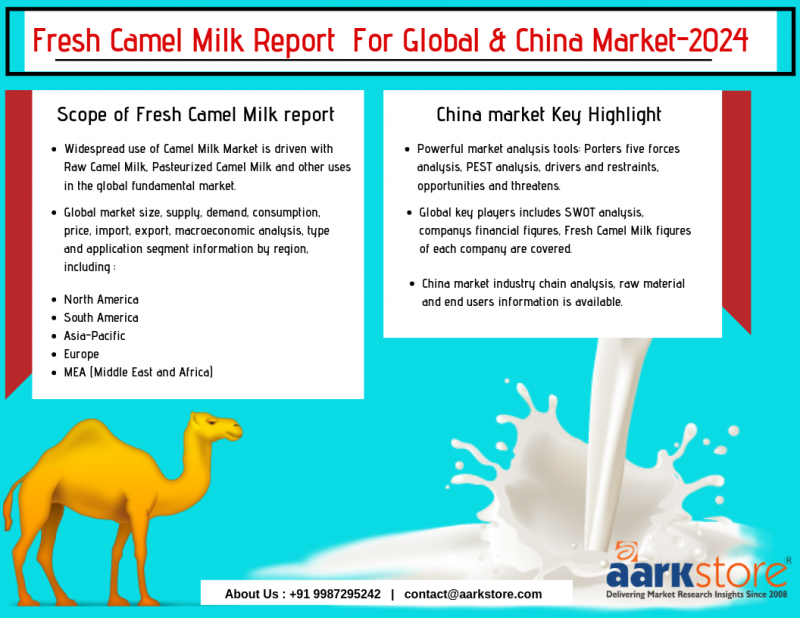 Fresh Camel Milk Report For Global & China Market-2024

Scope of Fresh Camel Milk report

- Widespread use of Camel Milk Market is driven with Raw Camel Milk, Pasteurized Camel Milk and other uses in the global fundamental market.
- Global market size, supply, demand, consumption, price, import, export, macroeconomic analysis, type and application segment information by region, including :

- North America
- South America
- Asia-Pacific
- Europe
- MEA (Middle East and Africa)

China market Key Highlight

- Powerful market analysis tools: Porters five forces analysis, PEST analysis, drivers and restraints, opportunities and threatens.
- Global key players includes SWOT analysis, companys financial figures, Fresh Camel Milk figures of each company are covered.
- China market industry chain analysis, raw material and end users information is available.

About Us : +91 9987295242 | contact@aarkstore.com

aarkstore®
Delivering Market Research Insights Since 2008